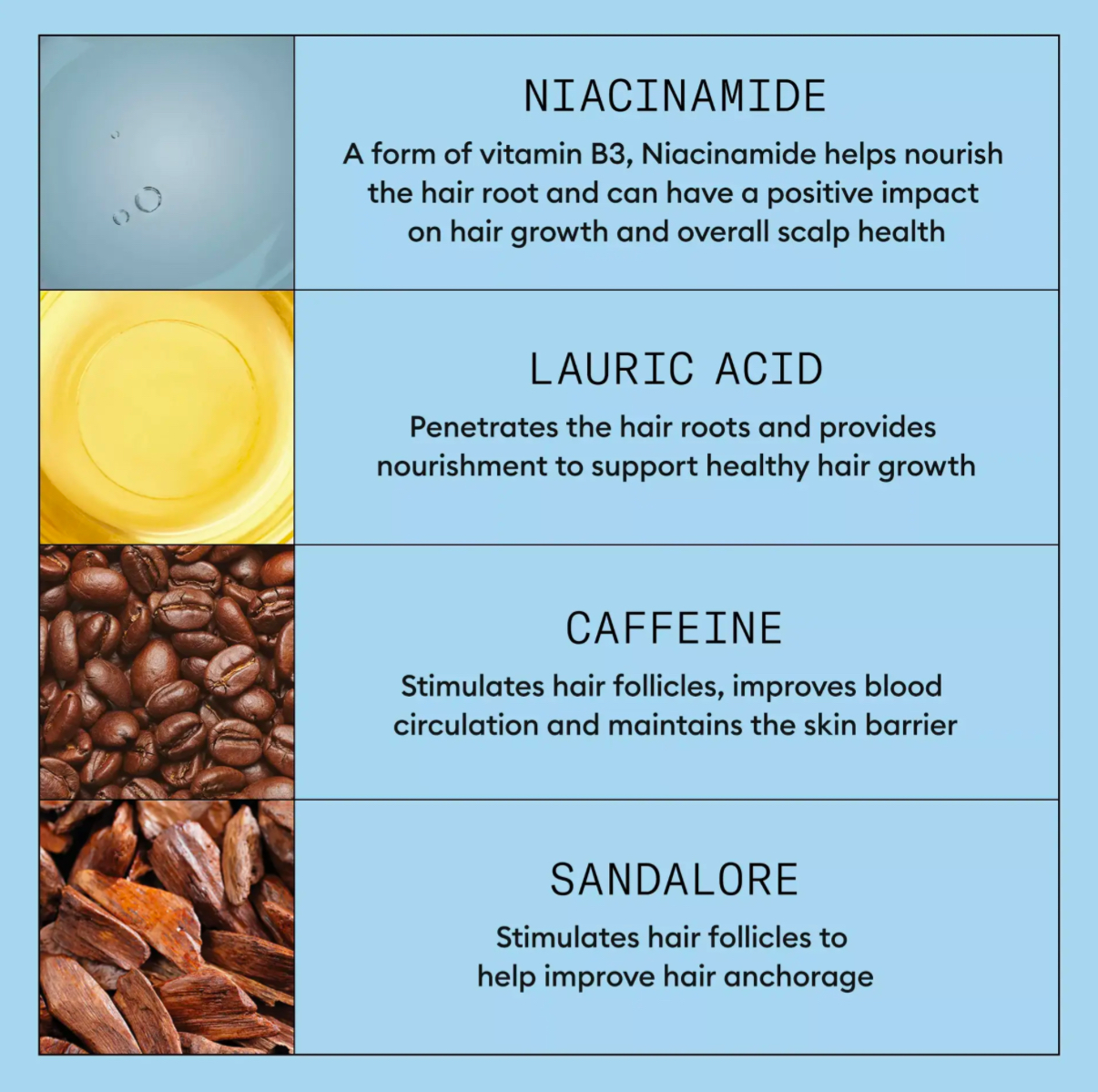 NIACINAMIDE

A form of vitamin B3, Niacinamide helps nourish the hair root and can have a positive impact on hair growth and overall scalp health

LAURIC ACID

Penetrates the hair roots and provides nourishment to support healthy hair growth

CAFFEINE

Stimulates hair follicles, improves blood circulation and maintains the skin barrier

SANDALORE

Stimulates hair follicles to help improve hair anchorage